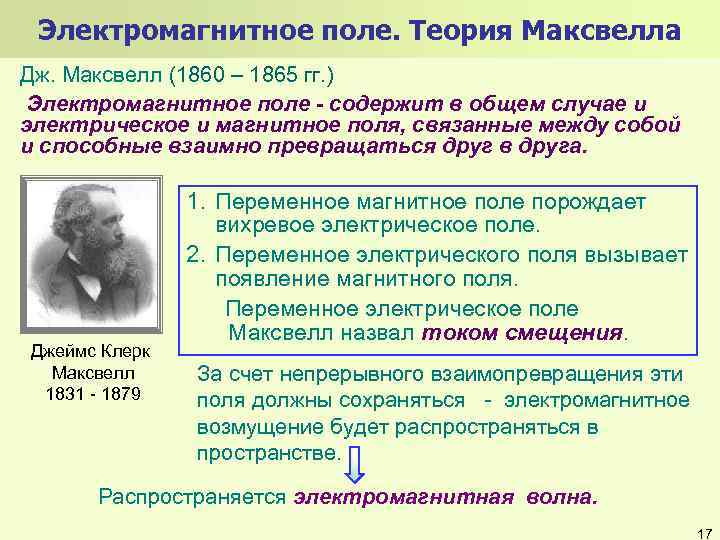 Электромагнитное поле. Теория Максвелла

Дж. Максвелл (1860 – 1865 гг.)

Электромагнитное поле - содержит в общем случае и электрическое и магнитное поля, связанные между собой и способные взаимно превращаться друг в друга.

Джеймс Клерк Максвелл 1831 - 1879

1. Переменное магнитное поле порождает вихревое электрическое поле.
2. Переменное электрического поля вызывает появление магнитного поля.

Переменное электрическое поле Максвелл назвал током смещения.

За счет непрерывного взаимопревращения эти поля должны сохраняться - электромагнитное возмущение будет распространяться в пространстве.

Распространяется электромагнитная волна.

17